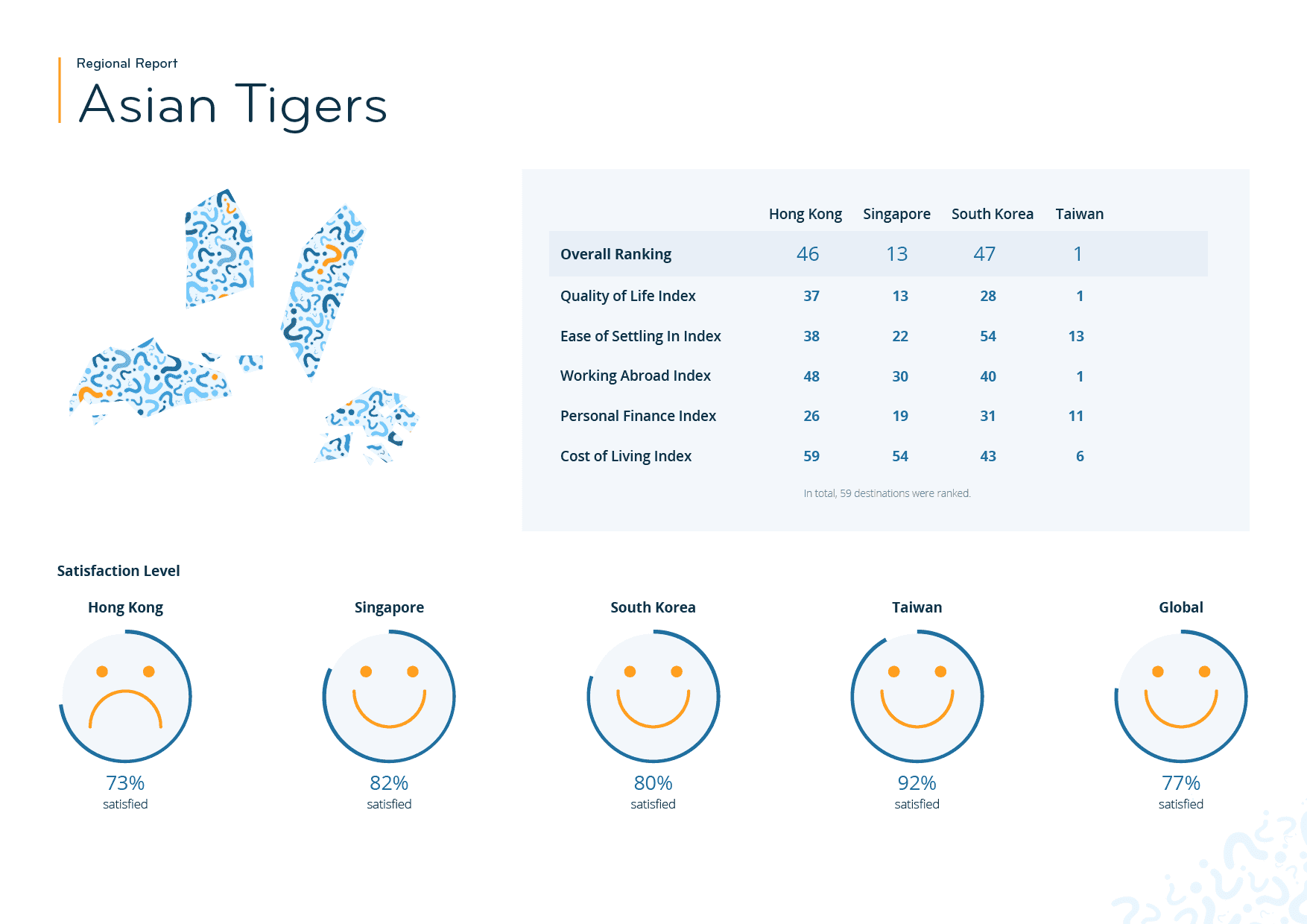 Regional Report
Asian Tigers

| | Hong Kong | Singapore | South Korea | Taiwan |
|---|---|---|---|---|
| Overall Ranking | 46 | 13 | 47 | 1 |
| Quality of Life Index | 37 | 13 | 28 | 1 |
| Ease of Settling In Index | 38 | 22 | 54 | 13 |
| Working Abroad Index | 48 | 30 | 40 | 1 |
| Personal Finance Index | 26 | 19 | 31 | 11 |
| Cost of Living Index | 59 | 54 | 43 | 6 |

In total, 59 destinations were ranked.

Satisfaction Level

Hong Kong
73%
satisfied

Singapore
82%
satisfied

South Korea
80%
satisfied

Taiwan
92%
satisfied

Global
77%
satisfied